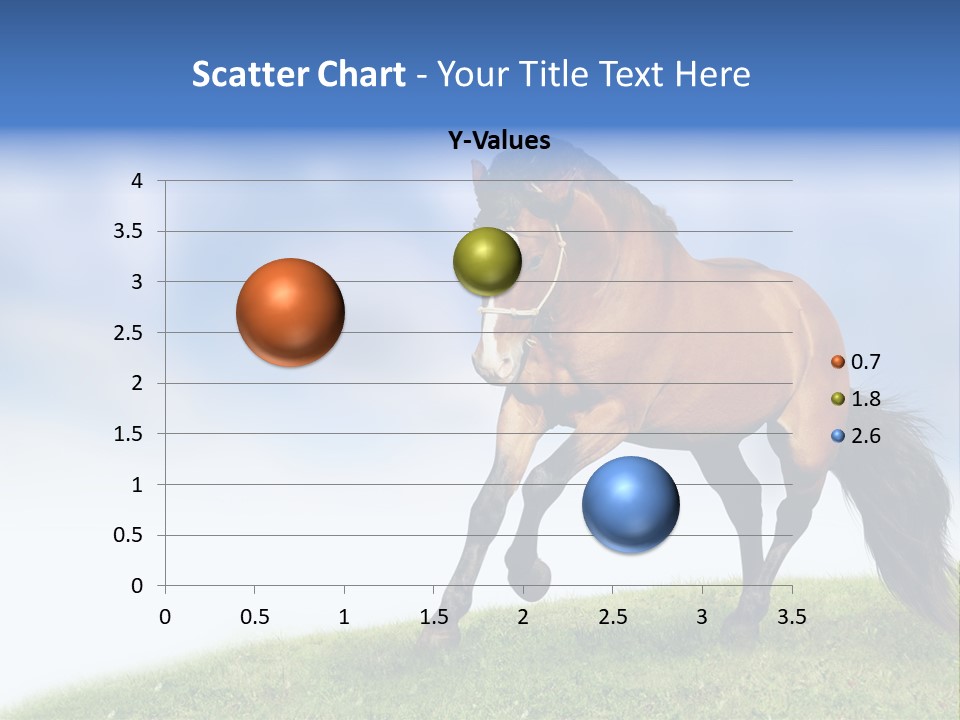 Scatter Chart - Your Title Text Here

Y-Values

4
3.5
3
2.5
2
1.5
1
0.5
0

0 0.5 1 1.5 2 2.5 3 3.5

0.7
1.8
2.6